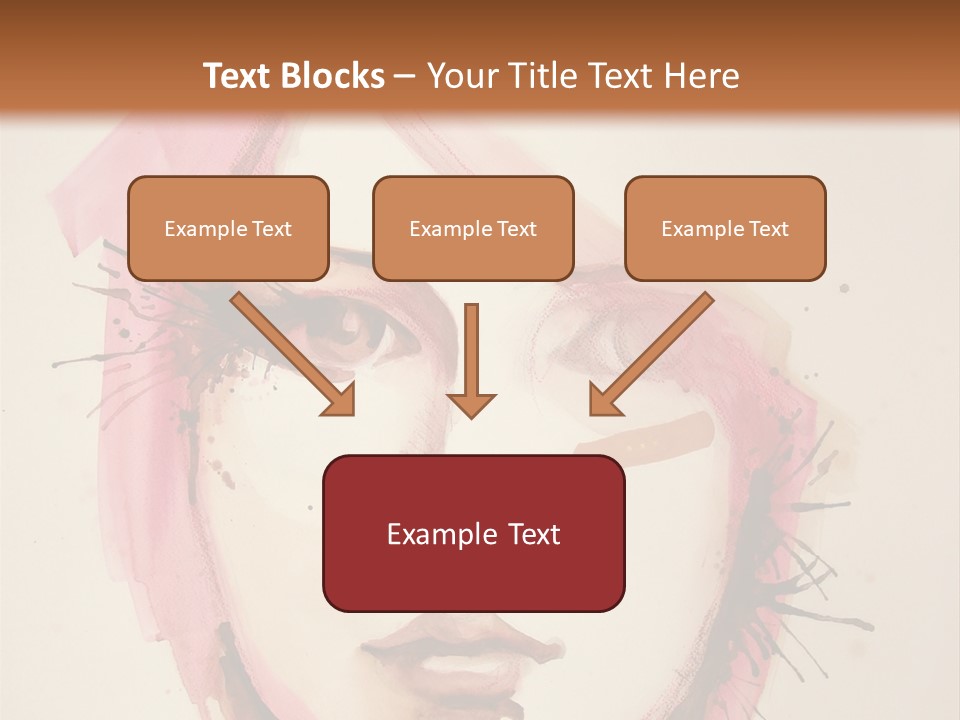 Text Blocks – Your Title Text Here

Example Text

Example Text

Example Text

Example Text